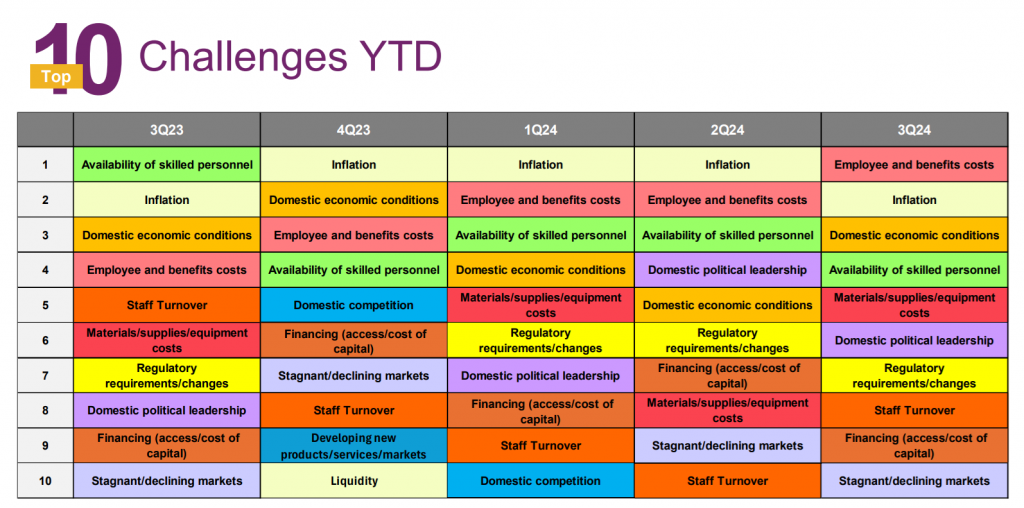 Top 10 Challenges YTD

| | 3Q23 | 4Q23 | 1Q24 | 2Q24 | 3Q24 |
|---|---|---|---|---|---|
| 1 | Availability of skilled personnel | Inflation | Inflation | Inflation | Employee and benefits costs |
| 2 | Inflation | Domestic economic conditions | Employee and benefits costs | Employee and benefits costs | Inflation |
| 3 | Domestic economic conditions | Employee and benefits costs | Availability of skilled personnel | Availability of skilled personnel | Domestic economic conditions |
| 4 | Employee and benefits costs | Availability of skilled personnel | Domestic economic conditions | Domestic political leadership | Availability of skilled personnel |
| 5 | Staff Turnover | Domestic competition | Materials/supplies/equipment costs | Domestic economic conditions | Materials/supplies/equipment costs |
| 6 | Materials/supplies/equipment costs | Financing (access/cost of capital) | Regulatory requirements/changes | Regulatory requirements/changes | Domestic political leadership |
| 7 | Regulatory requirements/changes | Stagnant/declining markets | Domestic political leadership | Financing (access/cost of capital) | Regulatory requirements/changes |
| 8 | Domestic political leadership | Staff Turnover | Financing (access/cost of capital) | Materials/supplies/equipment costs | Staff Turnover |
| 9 | Financing (access/cost of capital) | Developing new products/services/markets | Staff Turnover | Stagnant/declining markets | Financing (access/cost of capital) |
| 10 | Stagnant/declining markets | Liquidity | Domestic competition | Staff Turnover | Stagnant/declining markets |